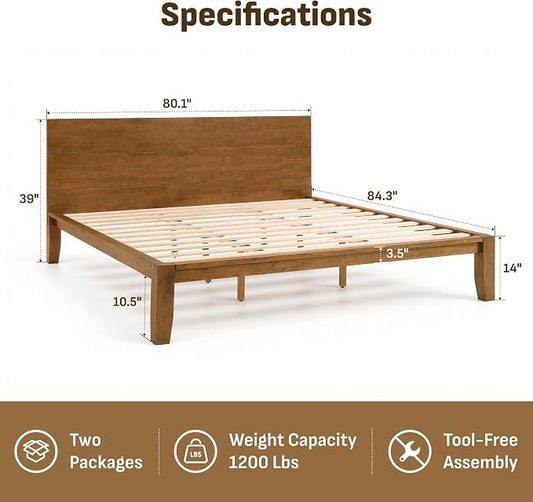 Specifications

80.1"

39"

84.3"

3.5"

14"

10.5"

Two Packages

LBS

Weight Capacity 1200 Lbs

Tool-Free Assembly